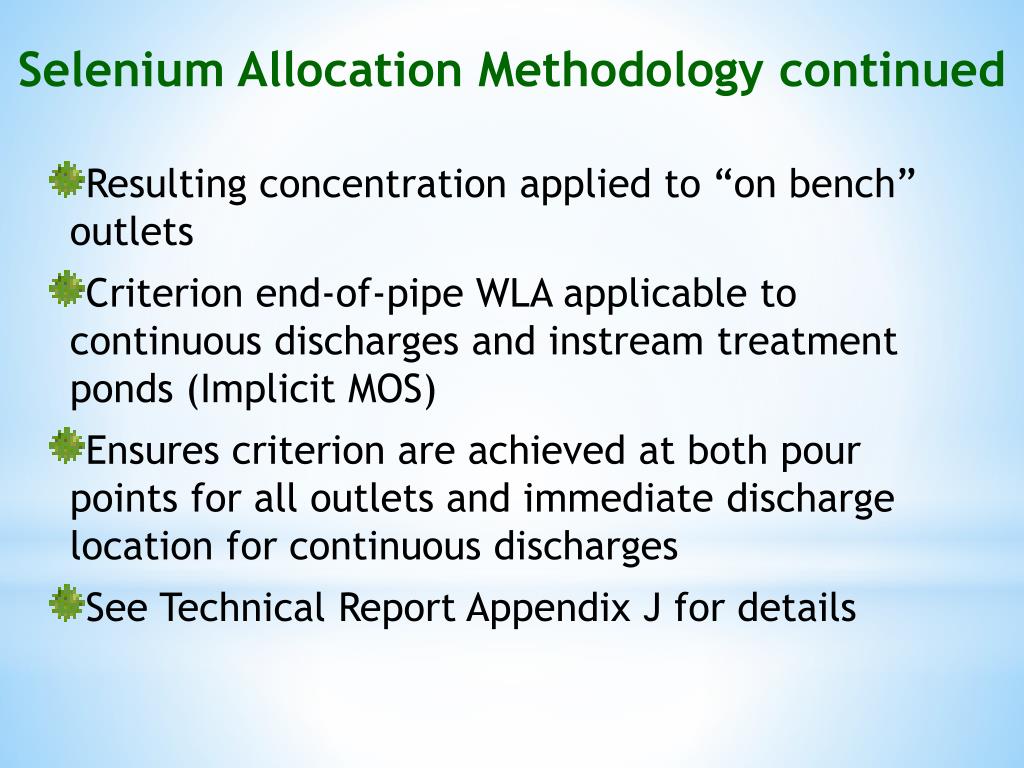 Selenium Allocation Methodology continued

Resulting concentration applied to “on bench” outlets

Criterion end-of-pipe WLA applicable to continuous discharges and instream treatment ponds (Implicit MOS)

Ensures criterion are achieved at both pour points for all outlets and immediate discharge location for continuous discharges

See Technical Report Appendix J for details